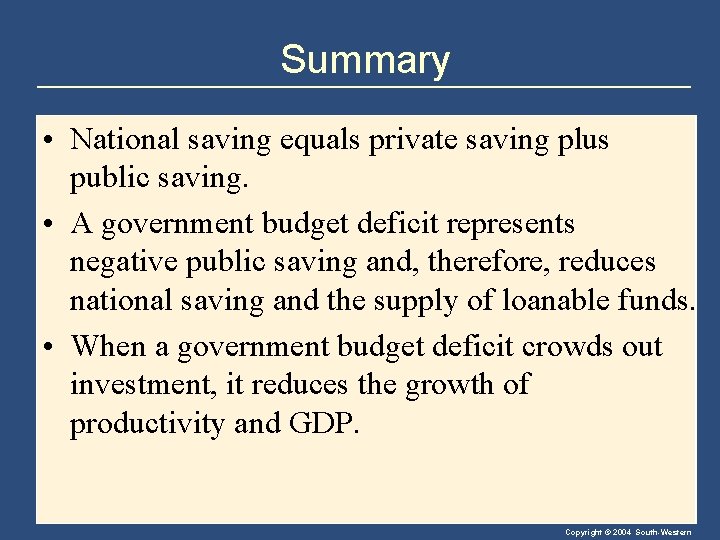 Summary

• National saving equals private saving plus public saving.

• A government budget deficit represents negative public saving and, therefore, reduces national saving and the supply of loanable funds.

• When a government budget deficit crowds out investment, it reduces the growth of productivity and GDP.

Copyright © 2004 South-Western